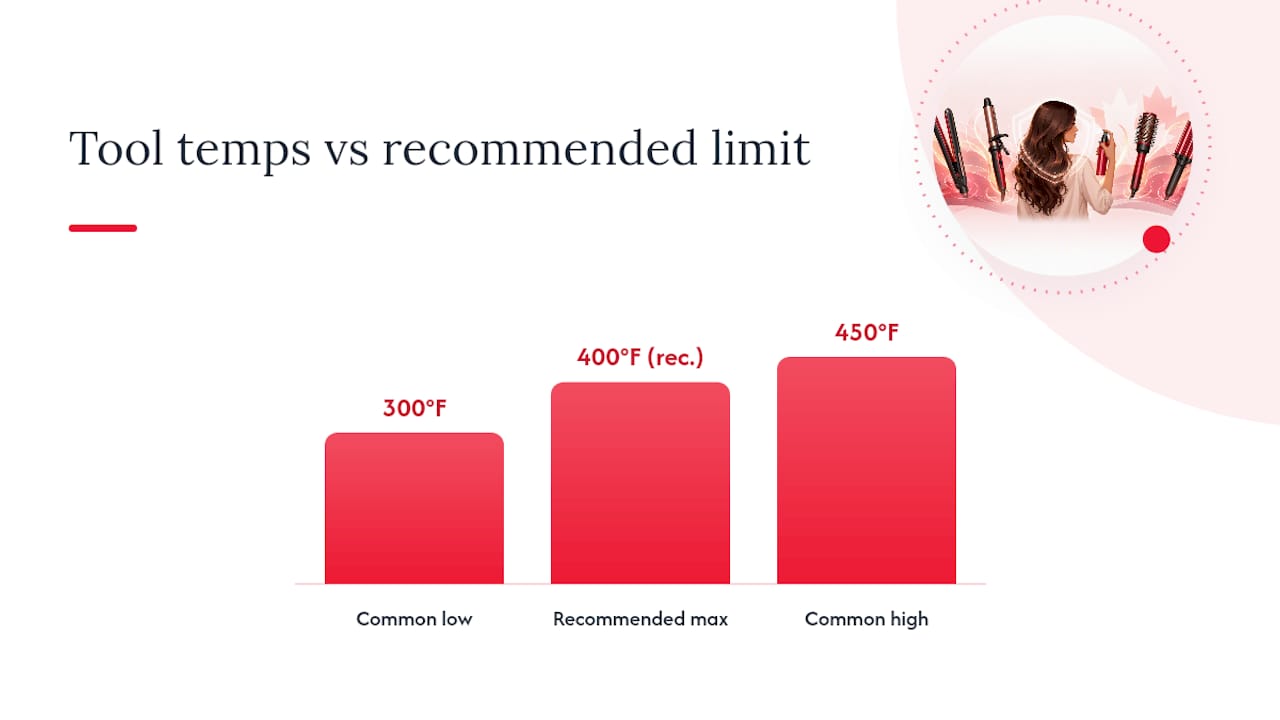 Tool temps vs recommended limit

300°F

400°F (rec.)

450°F

Common low

Recommended max

Common high